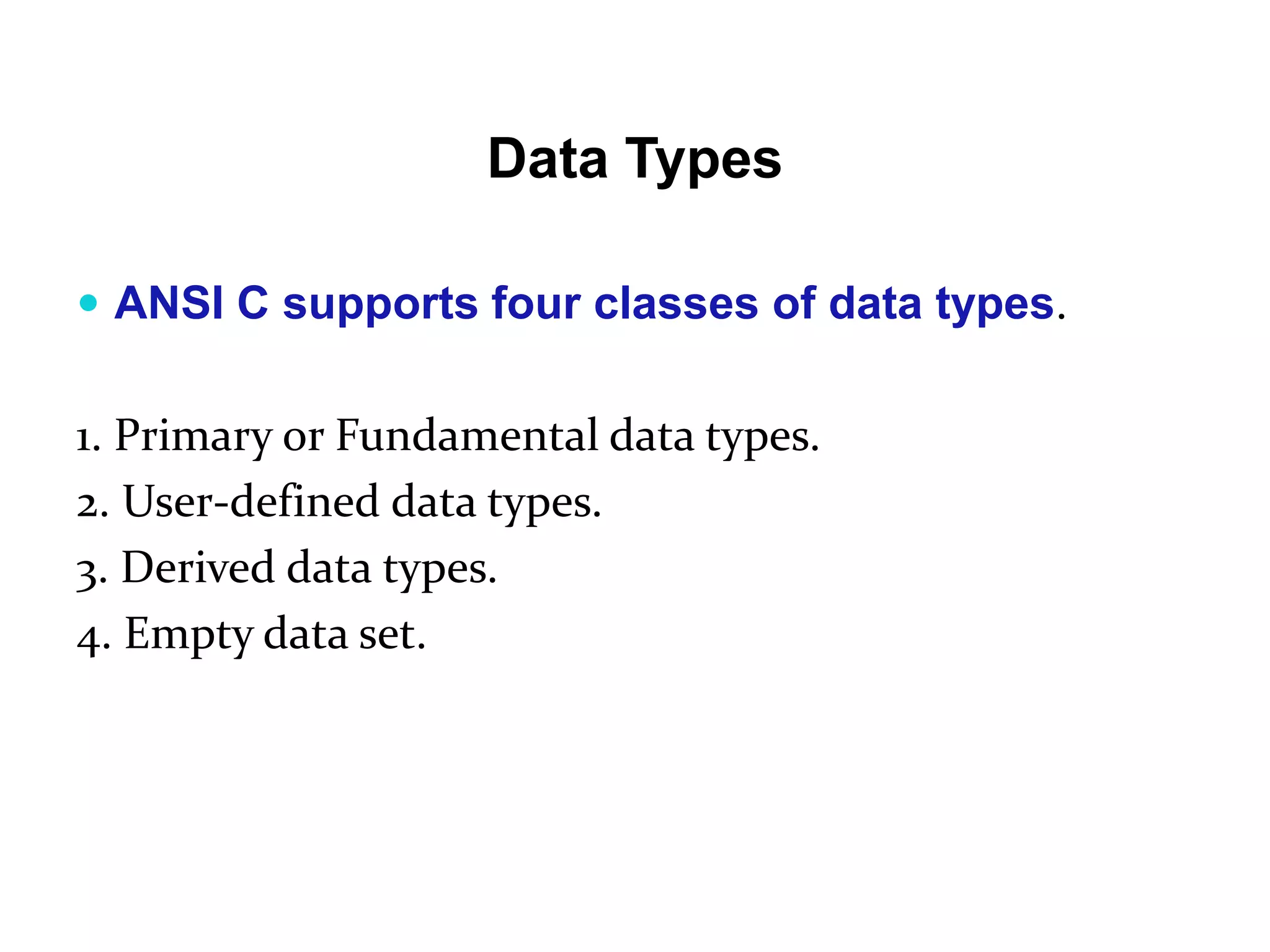 Data Types

• ANSI C supports four classes of data types.

1. Primary or Fundamental data types.
2. User-defined data types.
3. Derived data types.
4. Empty data set.